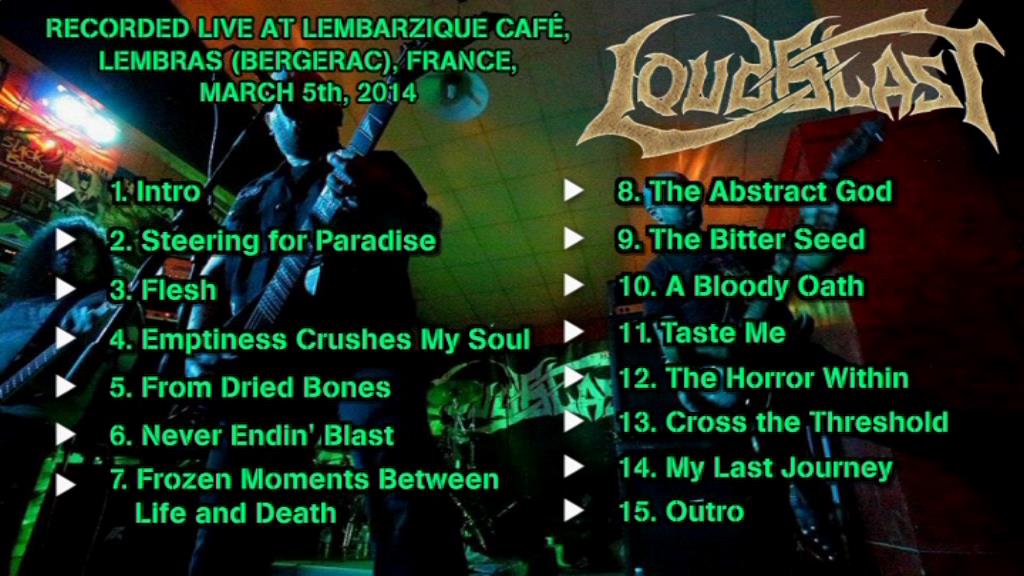 RECORDED LIVE AT LEMBARZIQUE CAFÉ, LEMBRAS (BERGERAC), FRANCE, MARCH 5th, 2014

LOUDBLAST

1. Intro
2. Steering for Paradise
3. Flesh
4. Emptiness Crushes My Soul
5. From Dried Bones
6. Never Endin' Blast
7. Frozen Moments Between Life and Death

8. The Abstract God
9. The Bitter Seed
10. A Bloody Oath
11. Taste Me
12. The Horror Within
13. Cross the Threshold
14. My Last Journey
15. Outro